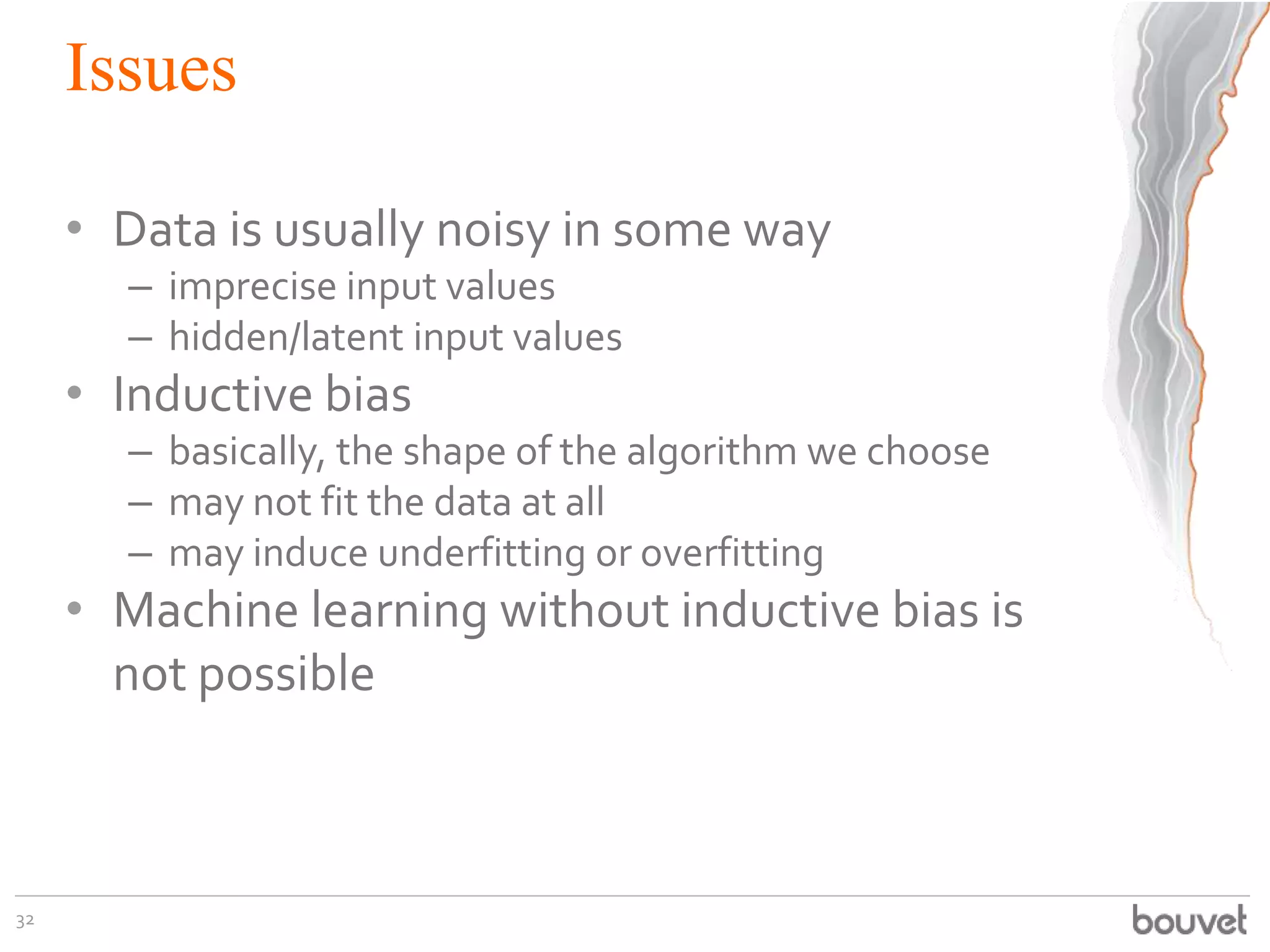 Issues

• Data is usually noisy in some way
– imprecise input values
– hidden/latent input values
• Inductive bias
– basically, the shape of the algorithm we choose
– may not fit the data at all
– may induce underfitting or overfitting
• Machine learning without inductive bias is not possible

32

bouvet